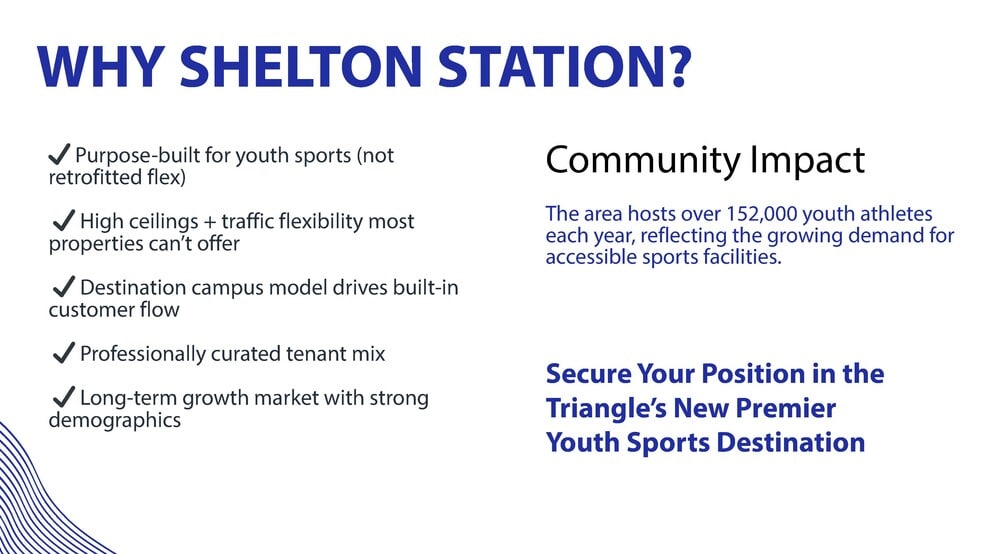 WHY SHELTON STATION?

✔ Purpose-built for youth sports (not retrofitted flex)

✔ High ceilings + traffic flexibility most properties can't offer

✔ Destination campus model drives built-in customer flow

✔ Professionally curated tenant mix

✔ Long-term growth market with strong demographics

Community Impact

The area hosts over 152,000 youth athletes each year, reflecting the growing demand for accessible sports facilities.

Secure Your Position in the Triangle's New Premier Youth Sports Destination